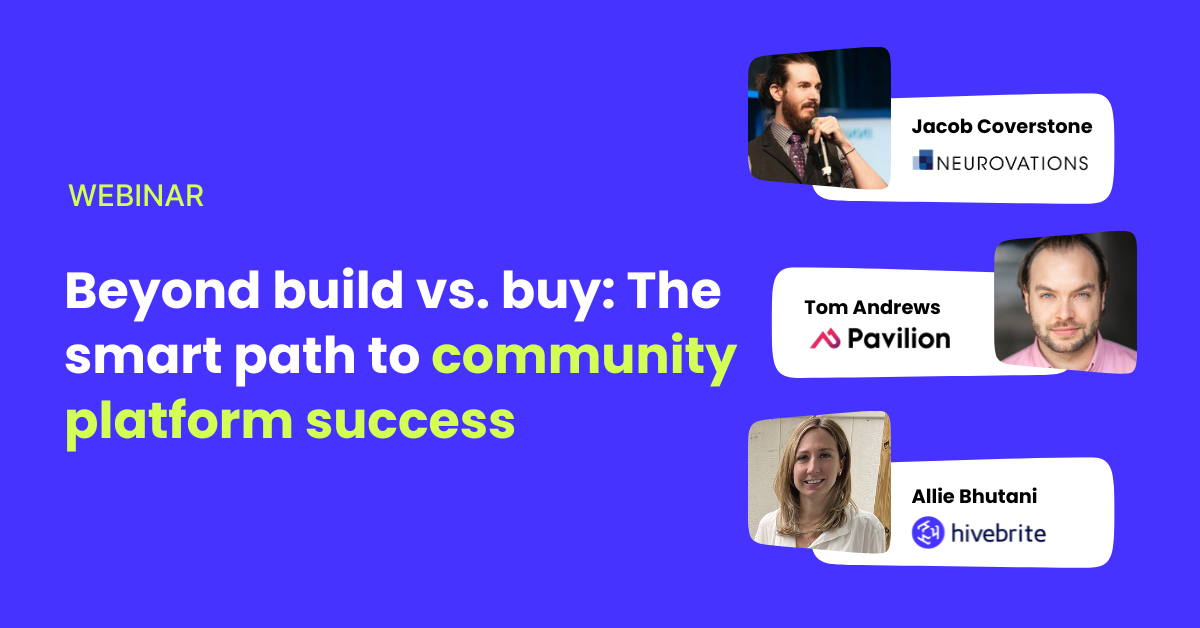 WEBINAR

Beyond build vs. buy: The smart path to community platform success

Jacob Coverstone
NEUROVATIONS

Tom Andrews
Pavilion

Allie Bhutani
hivebrite